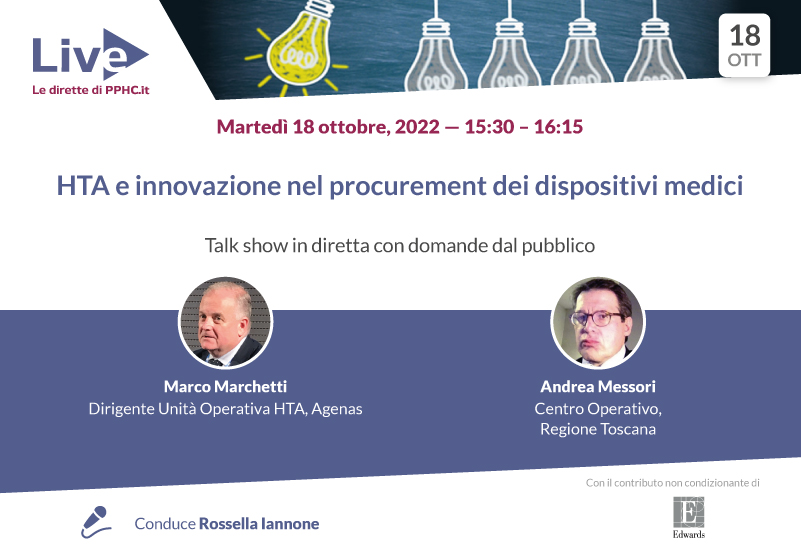 Live
Le dirette di PPHC.it

18
OTT

Martedì 18 ottobre, 2022 — 15:30 – 16:15

HTA e innovazione nel procurement dei dispositivi medici

Talk show in diretta con domande dal pubblico

Marco Marchetti
Dirigente Unità Operativa HTA, Agenas

Andrea Messori
Centro Operativo, Regione Toscana

Con il contributo non condizionante di

E
Edwards

Conduce Rossella Iannone